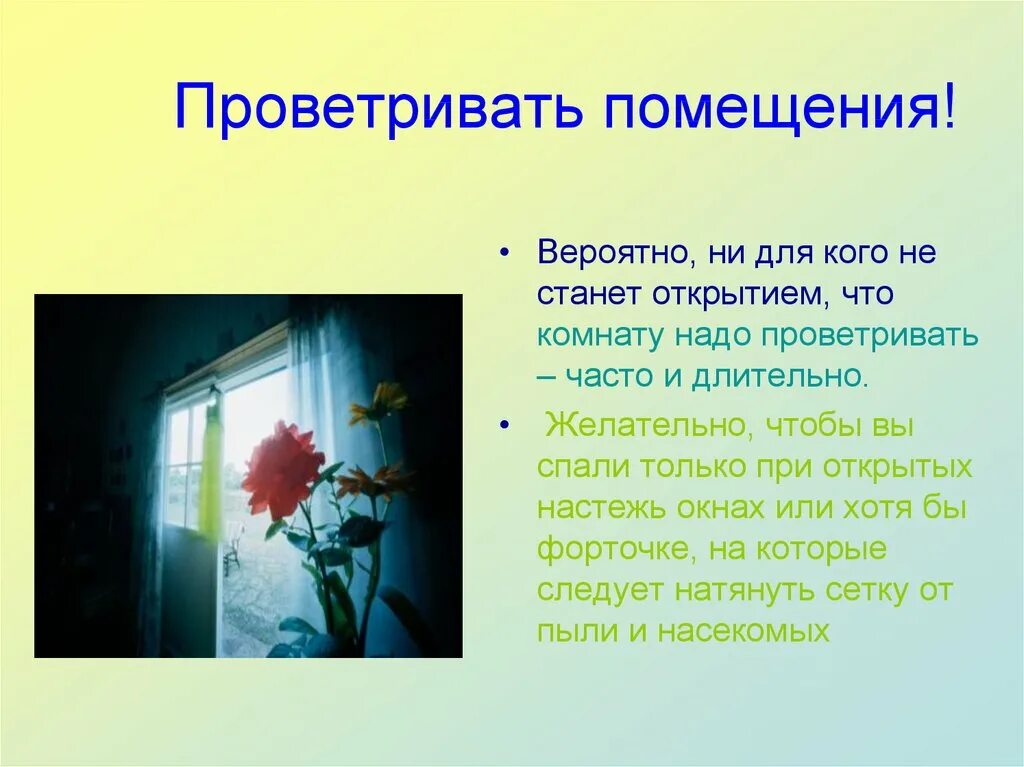 Проветривать помещения!

• Вероятно, ни для кого не станет открытием, что комнату надо проветривать – часто и длительно.

• Желательно, чтобы вы спали только при открытых настежь окнах или хотя бы форточке, на которые следует натянуть сетку от пыли и насекомых